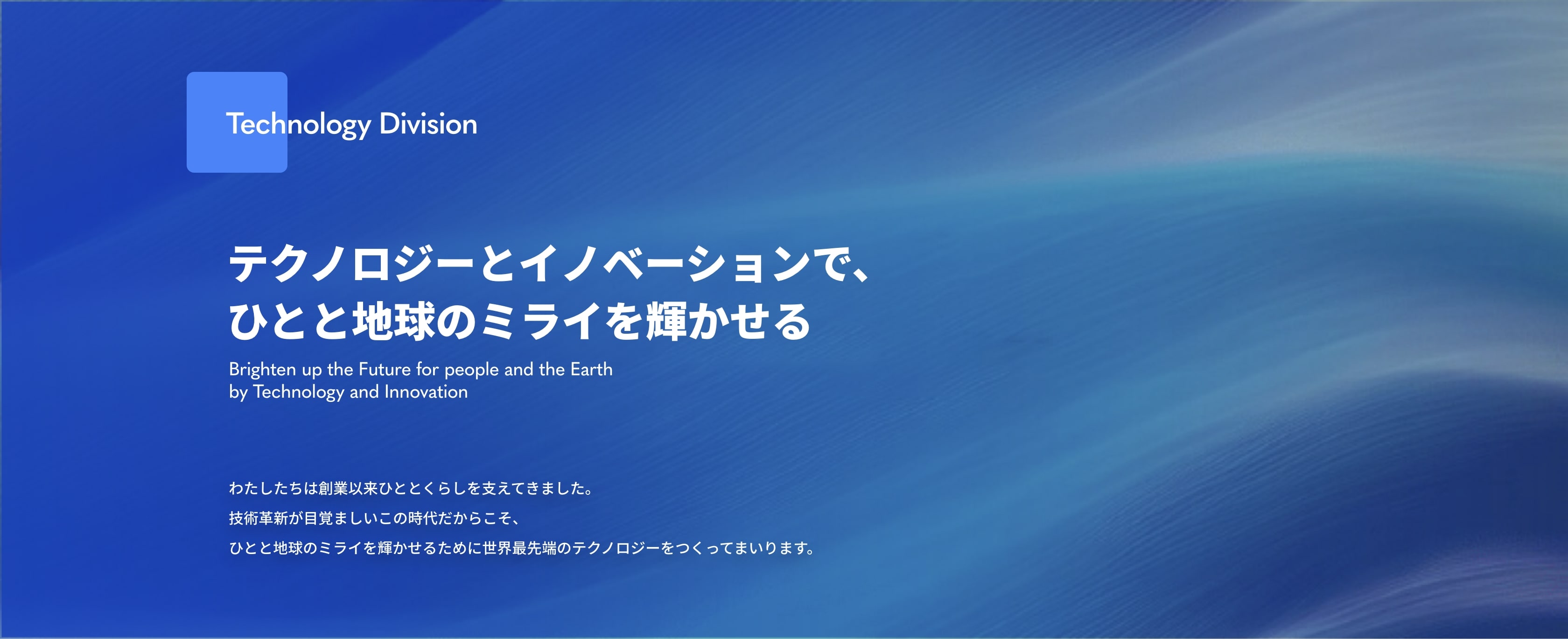 Technology Division

テクノロジーとイノベーションで、
ひとと地球のミライを輝かせる

Brighten up the Future for people and the Earth
by Technology and Innovation

わたしたちは創業以来ひととくらしを支えてきました。
技術革新が目覚ましいこの時代だからこそ、
ひとと地球のミライを輝かせるために世界最先端のテクノロジーをつくってまいります。